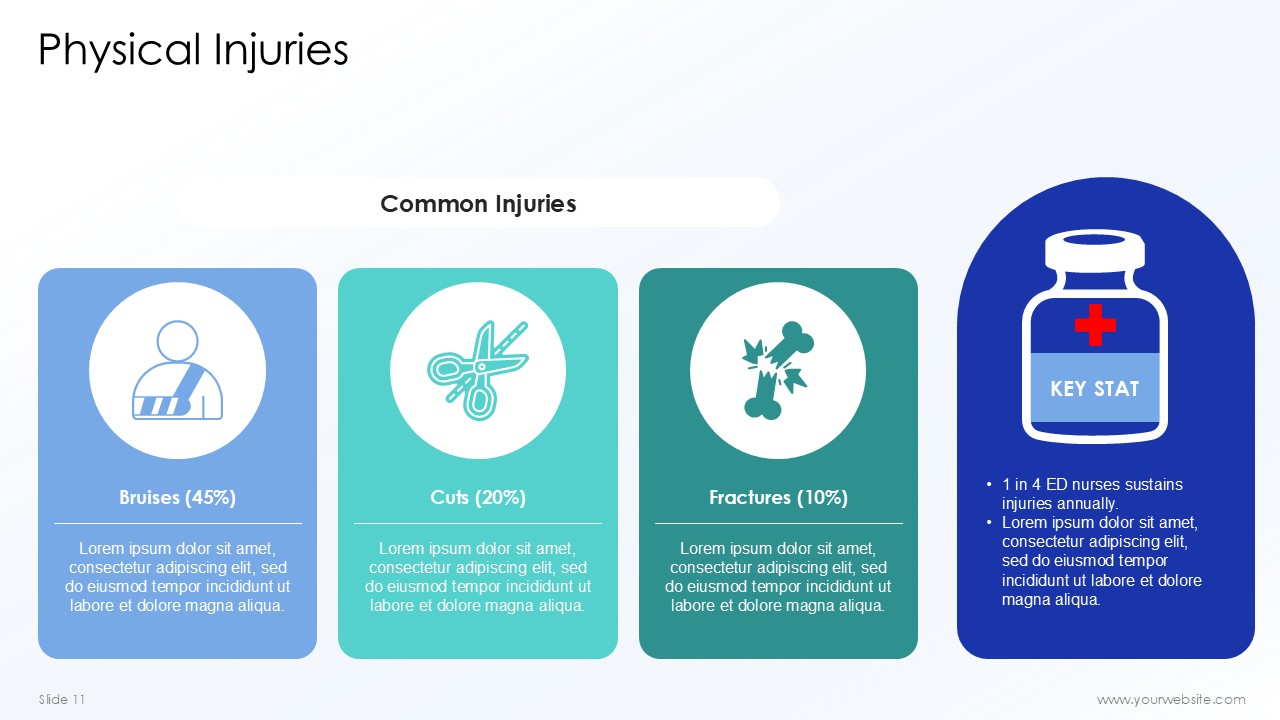 Physical Injuries

Common Injuries

Bruises (45%)

Lorem ipsum dolor sit amet, consectetur adipiscing elit, sed do eiusmod tempor incididunt ut labore et dolore magna aliqua.

Cuts (20%)

Lorem ipsum dolor sit amet, consectetur adipiscing elit, sed do eiusmod tempor incididunt ut labore et dolore magna aliqua.

Fractures (10%)

Lorem ipsum dolor sit amet, consectetur adipiscing elit, sed do eiusmod tempor incididunt ut labore et dolore magna aliqua.

KEY STAT

• 1 in 4 ED nurses sustains injuries annually.
• Lorem ipsum dolor sit amet, consectetur adipiscing elit, sed do eiusmod tempor incididunt ut labore et dolore magna aliqua.

Slide 11

www.yourwebsite.com